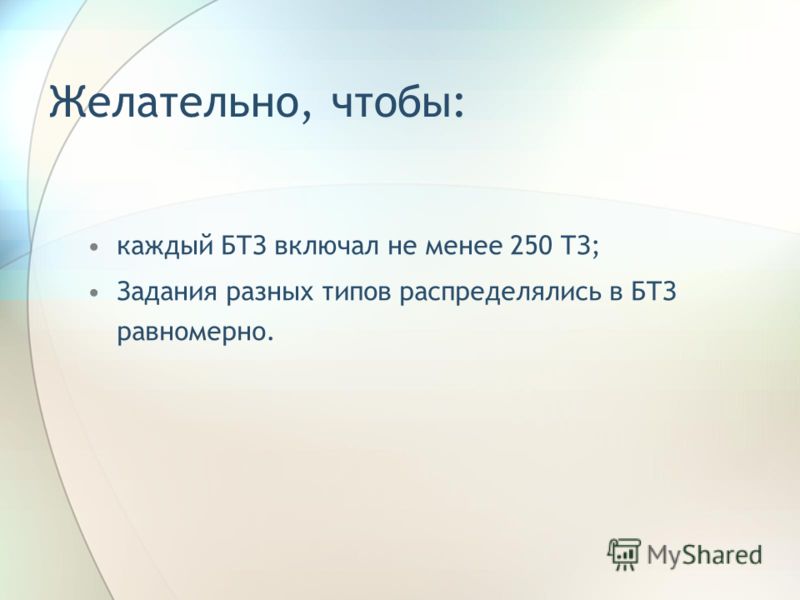 Желательно, чтобы:

• каждый БТЗ включал не менее 250 ТЗ;
• Задания разных типов распределялись в БТЗ равномерно.

MyShared